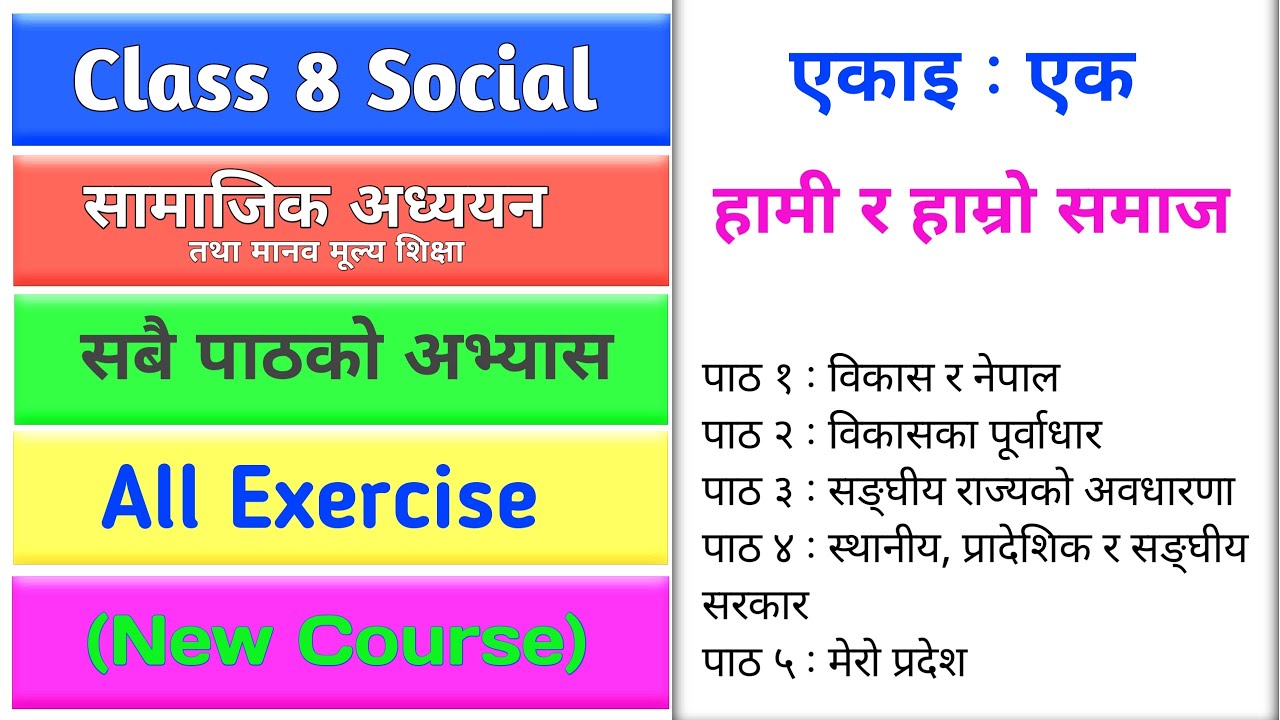 Class 8 Social

सामाजिक अध्ययन
तथा मानव मूल्य शिक्षा

सबै पाठको अभ्यास

All Exercise

(New Course)

एकाइ : एक

हामी र हाम्रो समाज

पाठ १ : विकास र नेपाल
पाठ २ : विकासका पूर्वाधार
पाठ ३ : सङ्घीय राज्यको अवधारणा
पाठ ४ : स्थानीय, प्रादेशिक र सङ्घीय सरकार
पाठ ५ : मेरो प्रदेश